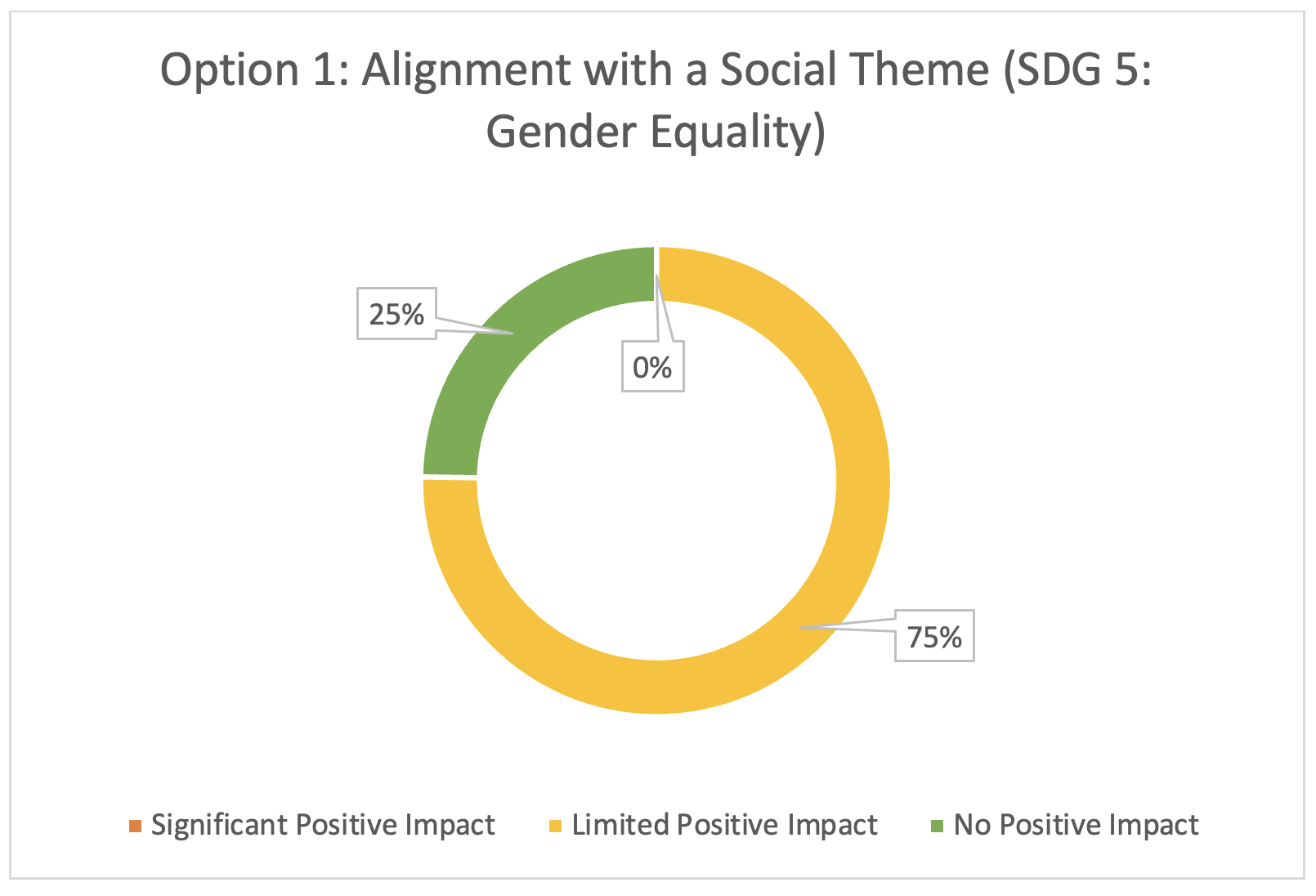 Option 1: Alignment with a Social Theme (SDG 5: Gender Equality)

25%

0%

75%

Significant Positive Impact
Limited Positive Impact
No Positive Impact